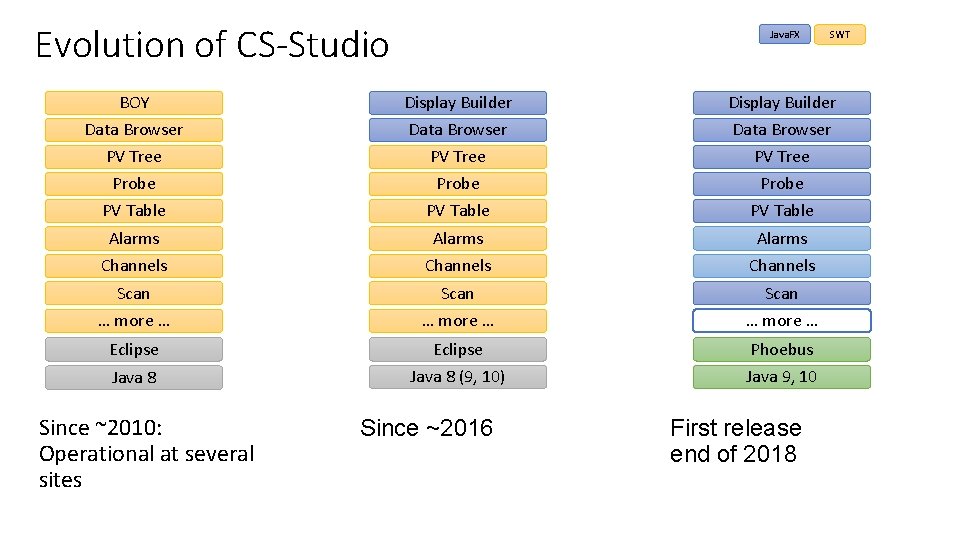 Evolution of CS-Studio

JavaFX SWT

BOY
Data Browser
PV Tree
Probe
PV Table
Alarms
Channels
Scan
… more …
Eclipse
Java 8

Since ~2010:
Operational at several sites

Display Builder
Data Browser
PV Tree
Probe
PV Table
Alarms
Channels
Scan
… more …
Eclipse
Java 8 (9, 10)

Since ~2016

Display Builder
Data Browser
PV Tree
Probe
PV Table
Alarms
Channels
Scan
… more …
Phoebus
Java 9, 10

First release
end of 2018